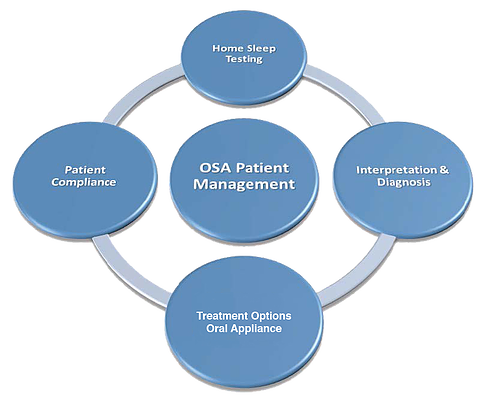 Home Sleep Testing

Patient Compliance

OSA Patient Management

Interpretation & Diagnosis

Treatment Options Oral Appliance